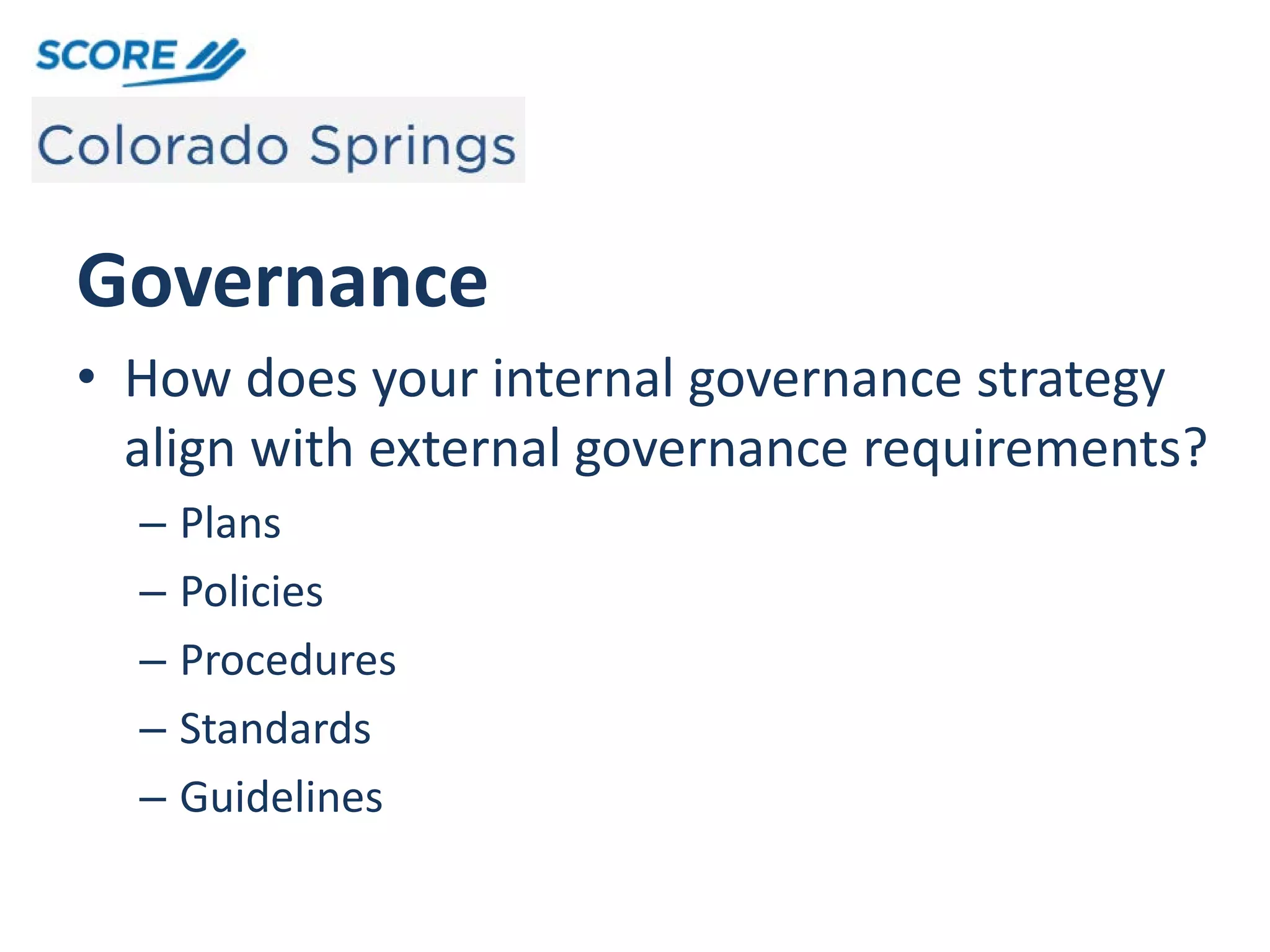 SCORE

Colorado Springs

Governance

• How does your internal governance strategy align with external governance requirements?
– Plans
– Policies
– Procedures
– Standards
– Guidelines